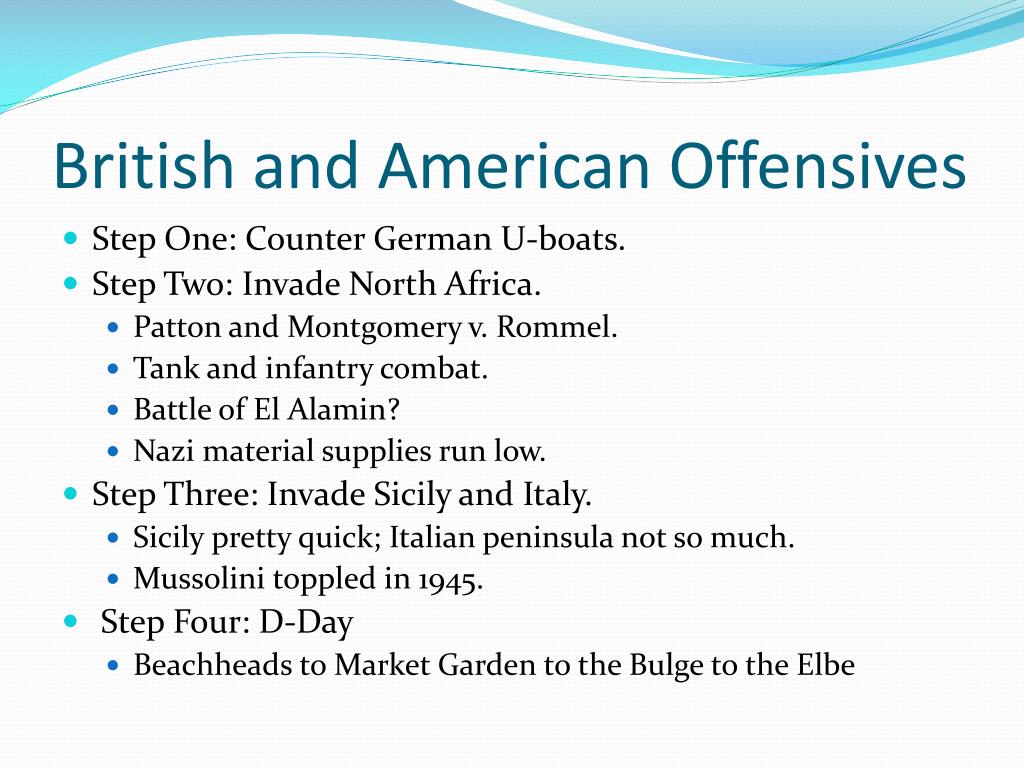 British and American Offensives

- Step One: Counter German U-boats.
- Step Two: Invade North Africa.
  - Patton and Montgomery v. Rommel.
  - Tank and infantry combat.
  - Battle of El Alamin?
  - Nazi material supplies run low.
- Step Three: Invade Sicily and Italy.
  - Sicily pretty quick; Italian peninsula not so much.
  - Mussolini toppled in 1945.
- Step Four: D-Day
  - Beachheads to Market Garden to the Bulge to the Elbe